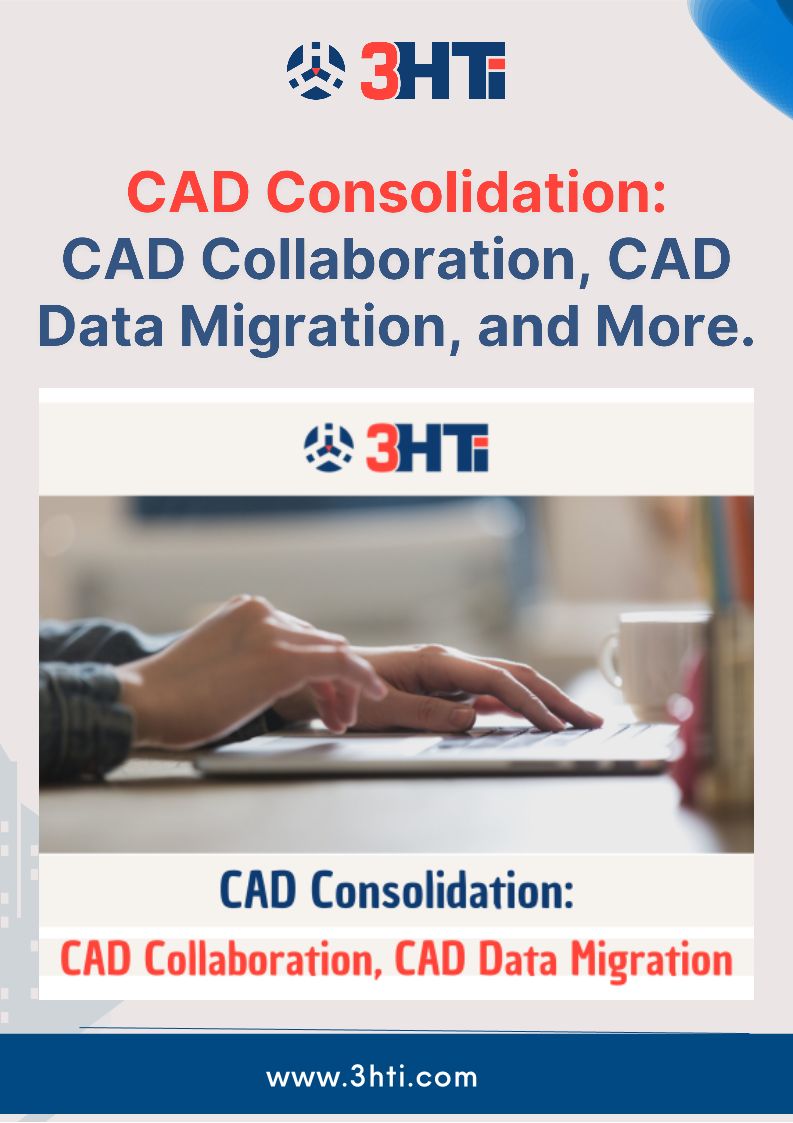 3HTi

CAD Consolidation:
CAD Collaboration, CAD Data Migration, and More.

3HTi

CAD Consolidation:
CAD Collaboration, CAD Data Migration

www.3hti.com